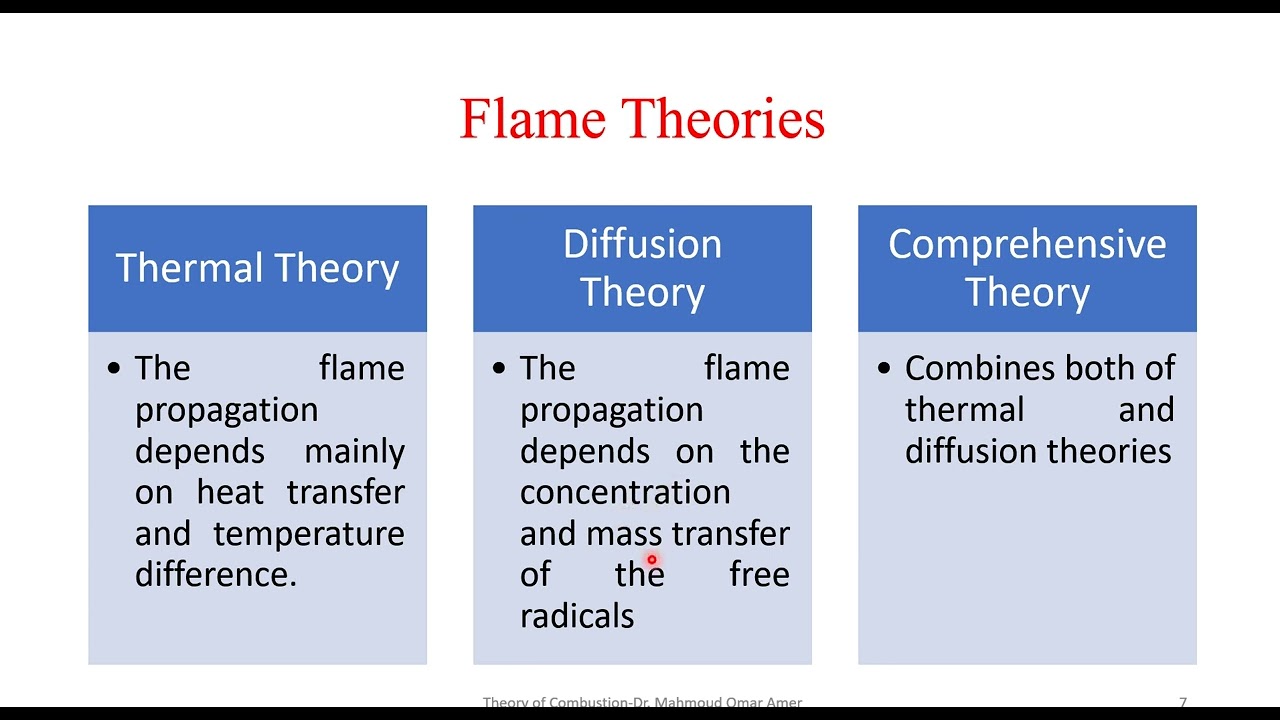 Flame Theories

Thermal Theory

• The flame propagation depends mainly on heat transfer and temperature difference.

Diffusion Theory

• The flame propagation depends on the concentration and mass transfer of the free radicals

Comprehensive Theory

• Combines both of thermal and diffusion theories

Theory of Combustion-Dr. Mahmoud Omar Amer

7